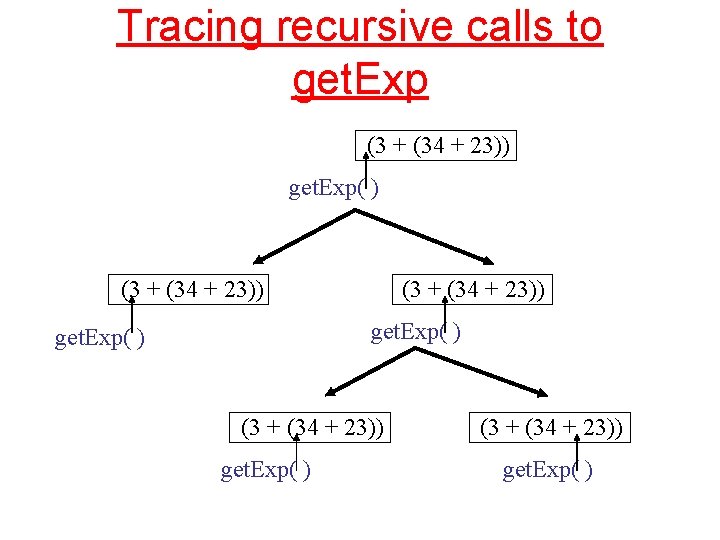 Tracing recursive calls to getExp

(3 + (34 + 23))

getExp( )

(3 + (34 + 23))

getExp( )

(3 + (34 + 23))

getExp( )

(3 + (34 + 23))

getExp( )

(3 + (34 + 23))

getExp( )